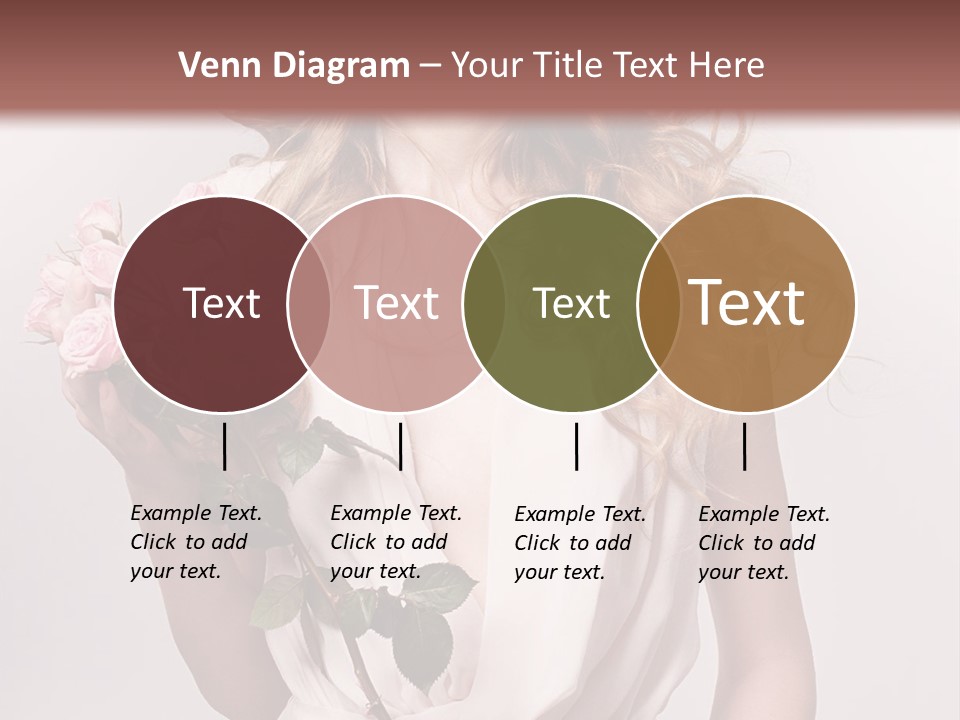 Venn Diagram – Your Title Text Here

Text

Text

Text

Text

Example Text. Click to add your text.

Example Text. Click to add your text.

Example Text. Click to add your text.

Example Text. Click to add your text.